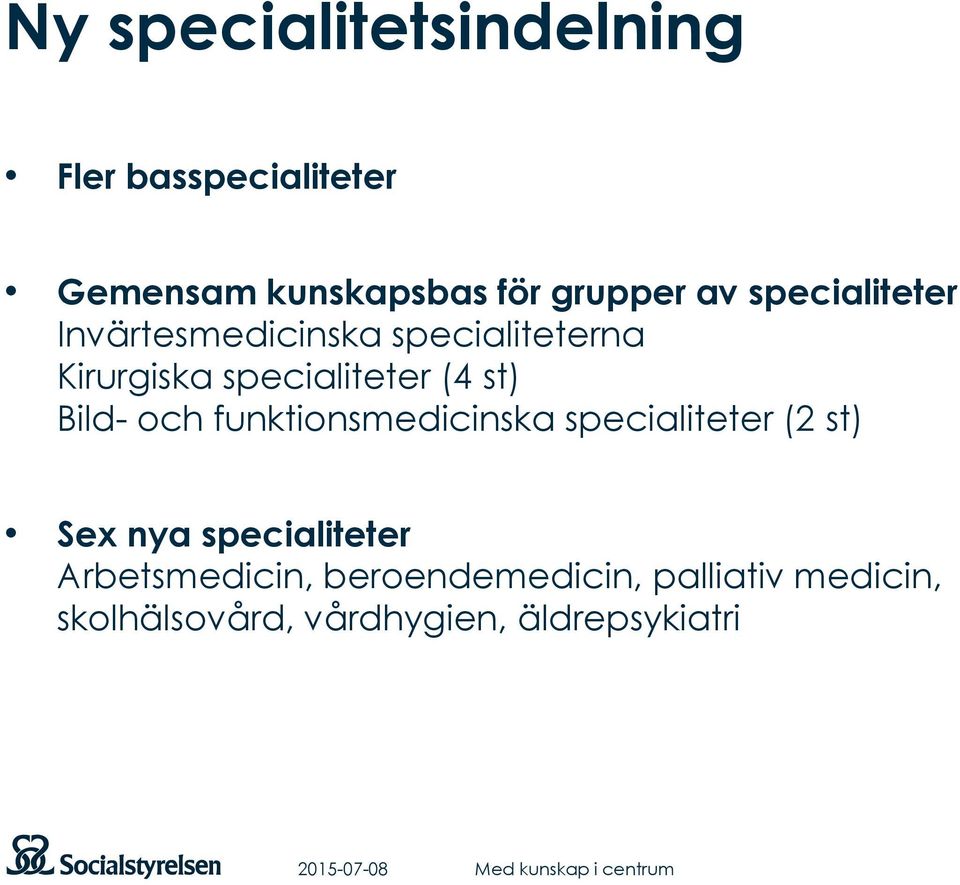 Ny specialitetsindelning

• Fler basspecialiteter

• Gemensam kunskapsbas för grupper av specialiteter
Invärtesmedicinska specialiteterna
Kirurgiska specialiteter (4 st)
Bild- och funktionsmedicinska specialiteter (2 st)

• Sex nya specialiteter
Arbetsmedicin, beroendemedicin, palliativ medicin, skolhälsovård, vårdhygien, äldrepsykiatri

Socialstyrelsen 2015-07-08 Med kunskap i centrum